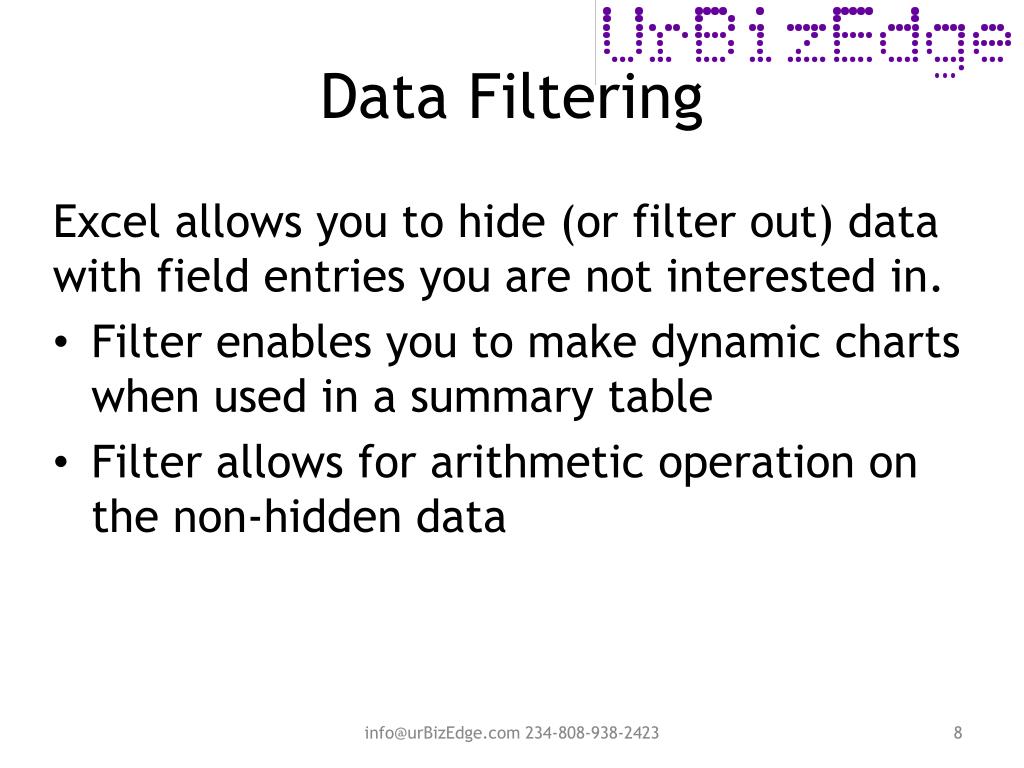 UrBizEdge

Data Filtering

Excel allows you to hide (or filter out) data with field entries you are not interested in.

• Filter enables you to make dynamic charts when used in a summary table
• Filter allows for arithmetic operation on the non-hidden data

info@urBizEdge.com 234-808-938-2423

8